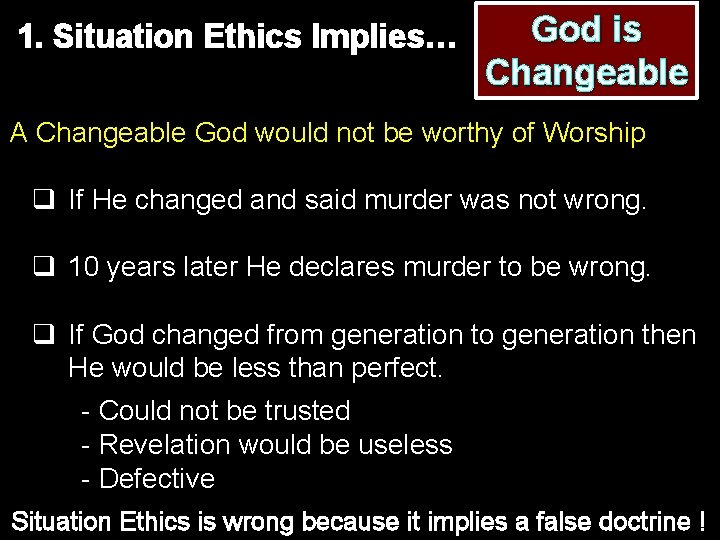 1. Situation Ethics Implies…

God is Changeable

A Changeable God would not be worthy of Worship

❑ If He changed and said murder was not wrong.

❑ 10 years later He declares murder to be wrong.

❑ If God changed from generation to generation then He would be less than perfect.

- Could not be trusted
- Revelation would be useless
- Defective

Situation Ethics is wrong because it implies a false doctrine !